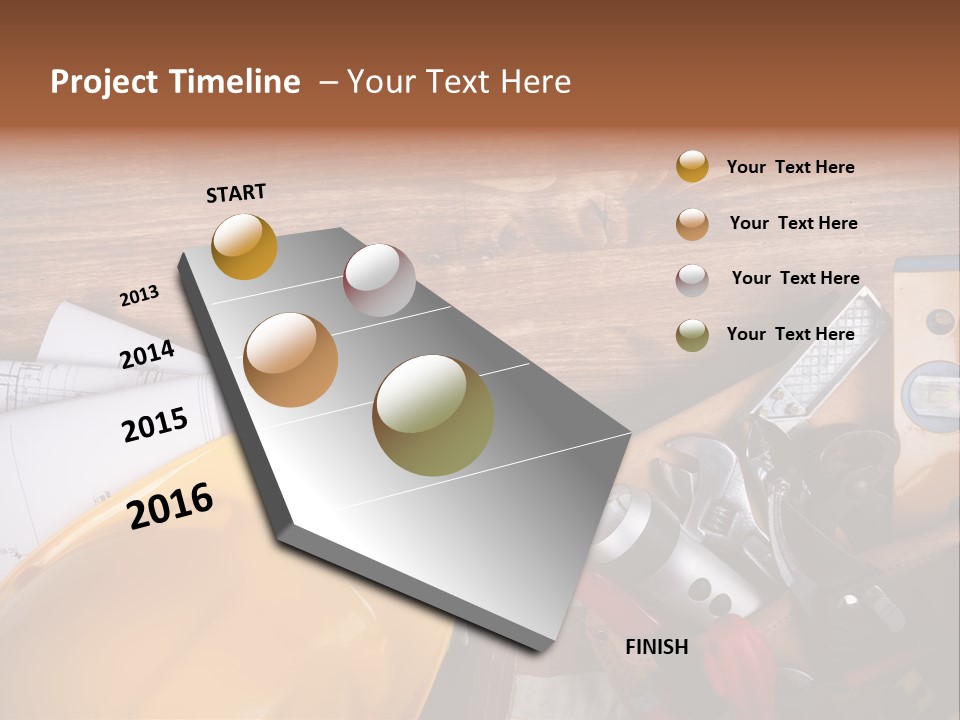 Project Timeline – Your Text Here

START

2013

2014

2015

2016

FINISH

Your Text Here

Your Text Here

Your Text Here

Your Text Here